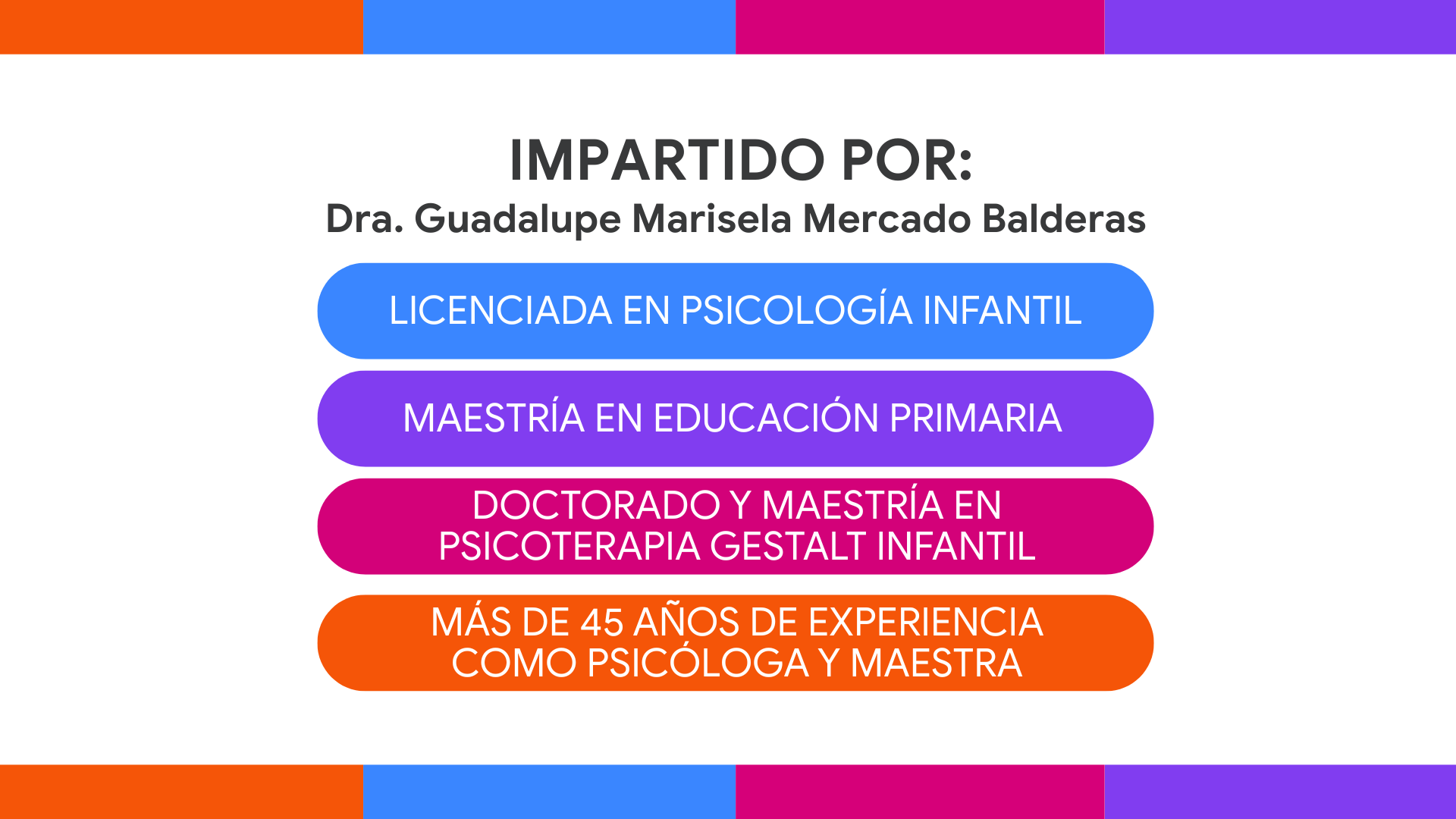 IMPARTIDO POR:
Dra. Guadalupe Marisela Mercado Balderas

LICENCIADA EN PSICOLOGÍA INFANTIL

MAESTRÍA EN EDUCACIÓN PRIMARIA

DOCTORADO Y MAESTRÍA EN PSICOTERAPIA GESTALT INFANTIL

MÁS DE 45 AÑOS DE EXPERIENCIA COMO PSICÓLOGA Y MAESTRA